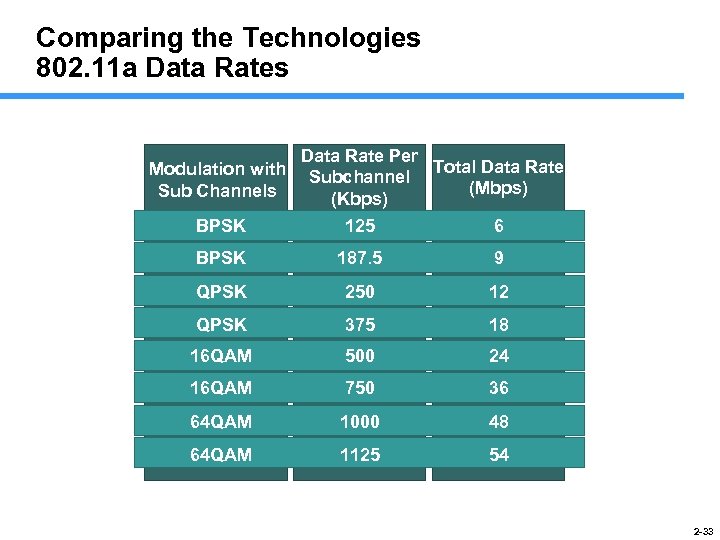 Comparing the Technologies
802.11a Data Rates

| Modulation with Sub Channels | Data Rate Per Subchannel (Kbps) | Total Data Rate (Mbps) |
|---|---|---|
| BPSK | 125 | 6 |
| BPSK | 187.5 | 9 |
| QPSK | 250 | 12 |
| QPSK | 375 | 18 |
| 16QAM | 500 | 24 |
| 16QAM | 750 | 36 |
| 64QAM | 1000 | 48 |
| 64QAM | 1125 | 54 |

2-33